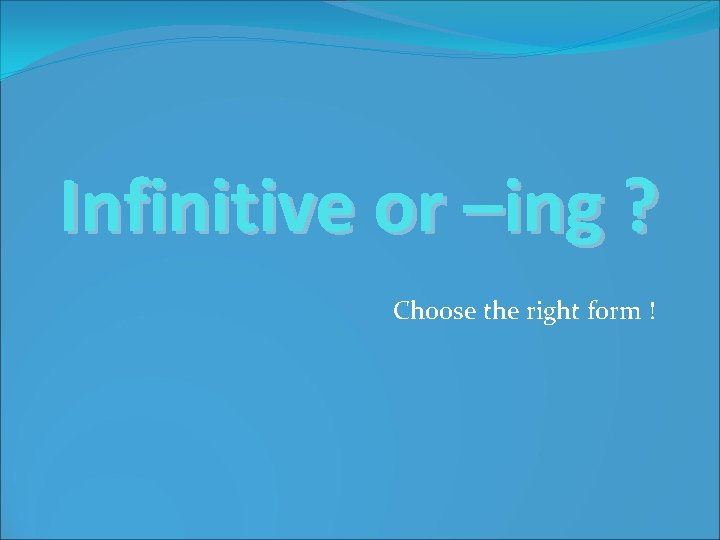 Infinitive or –ing ?

Choose the right form !